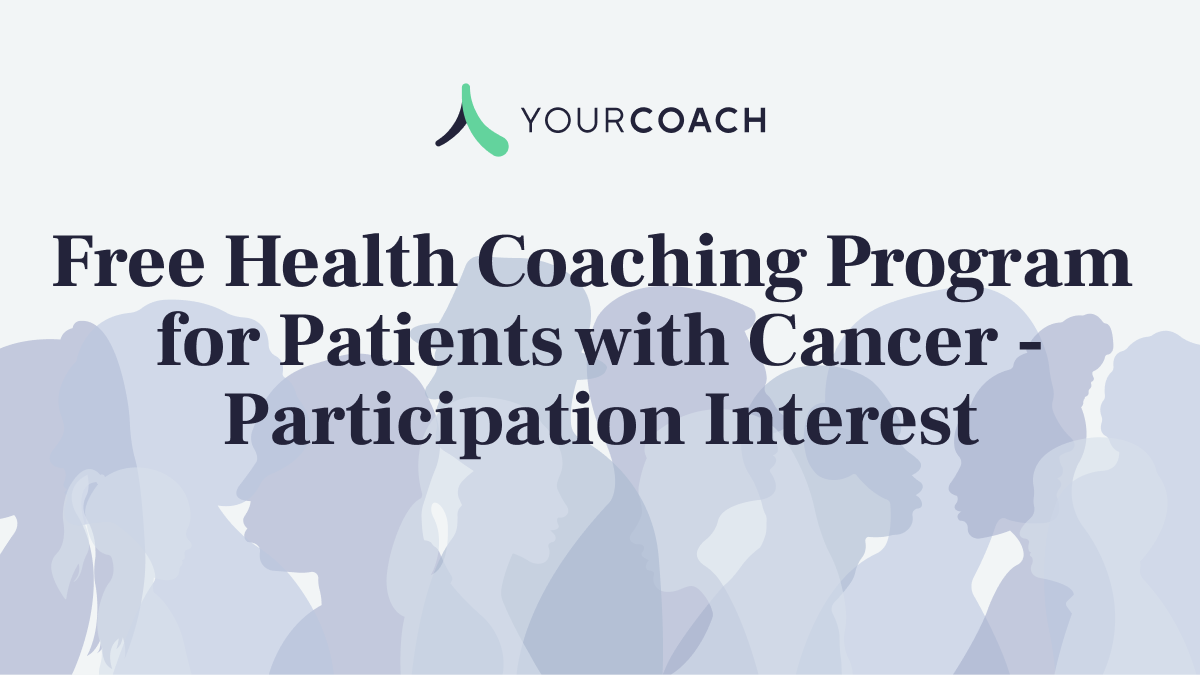 YOURCOACH

Free Health Coaching Program for Patients with Cancer - Participation Interest